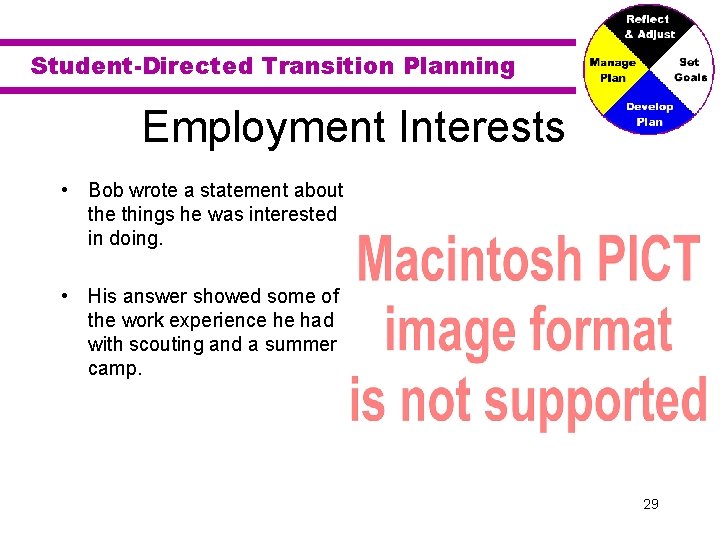 Student-Directed Transition Planning

Reflect & Adjust
Manage Plan
Set Goals
Develop Plan

Employment Interests

• Bob wrote a statement about the things he was interested in doing.

• His answer showed some of the work experience he had with scouting and a summer camp.

Macintosh PICT image format is not supported

29